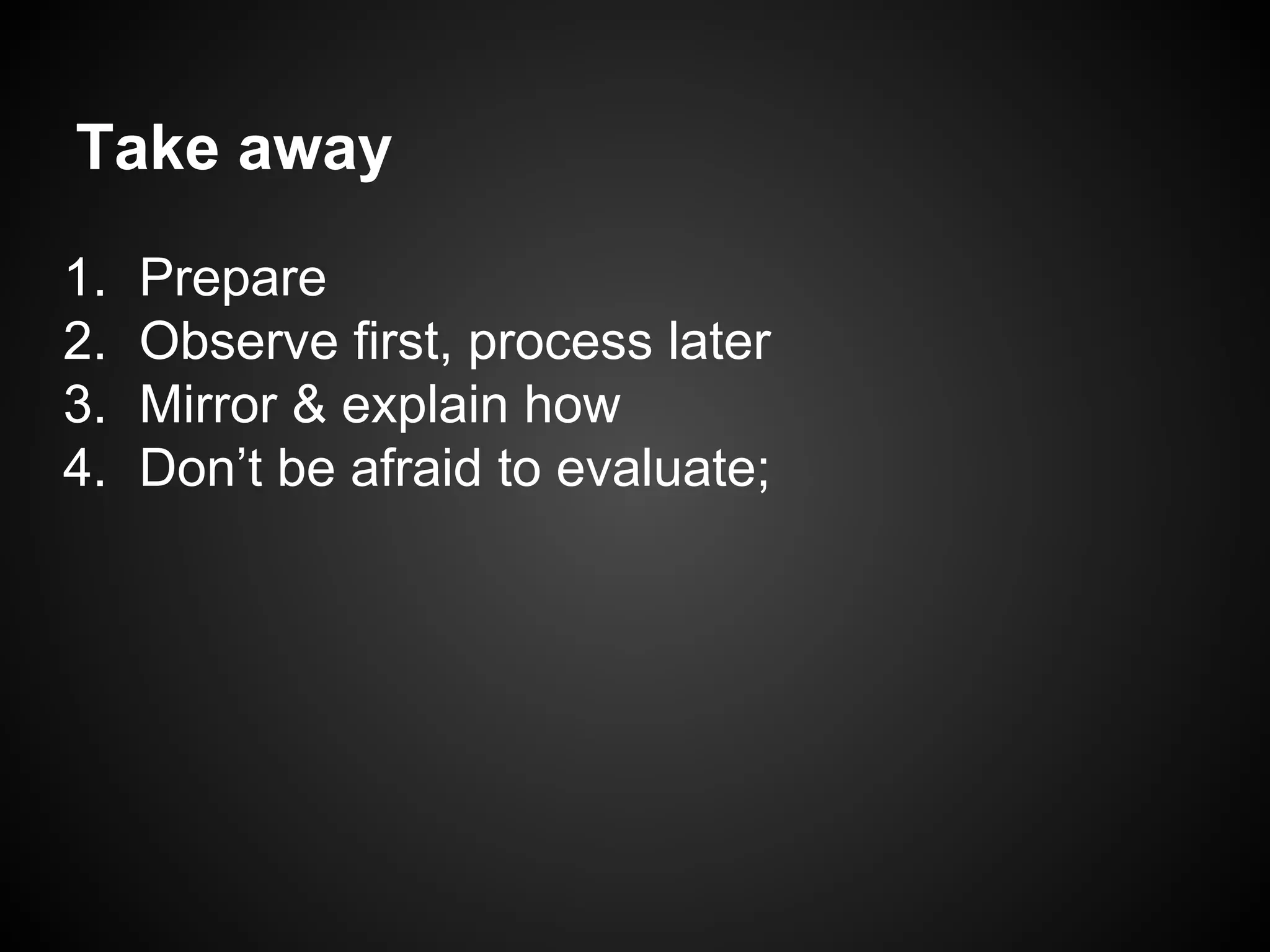 Take away

1. Prepare
2. Observe first, process later
3. Mirror & explain how
4. Don’t be afraid to evaluate;